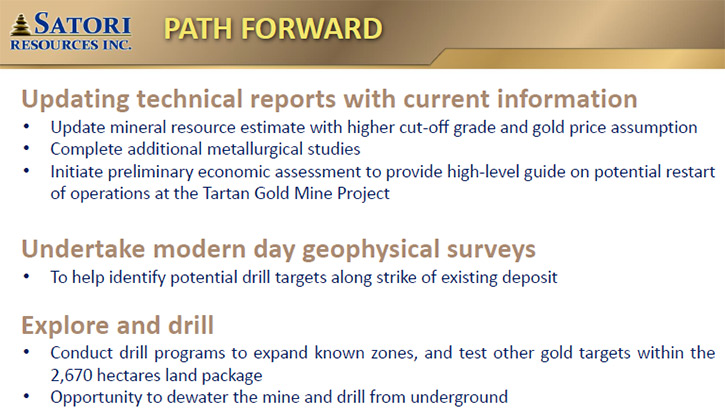 SATORI RESOURCES INC.

PATH FORWARD

Updating technical reports with current information

• Update mineral resource estimate with higher cut-off grade and gold price assumption
• Complete additional metallurgical studies
• Initiate preliminary economic assessment to provide high-level guide on potential restart of operations at the Tartan Gold Mine Project

Undertake modern day geophysical surveys

• To help identify potential drill targets along strike of existing deposit

Explore and drill

• Conduct drill programs to expand known zones, and test other gold targets within the 2,670 hectares land package
• Opportunity to dewater the mine and drill from underground